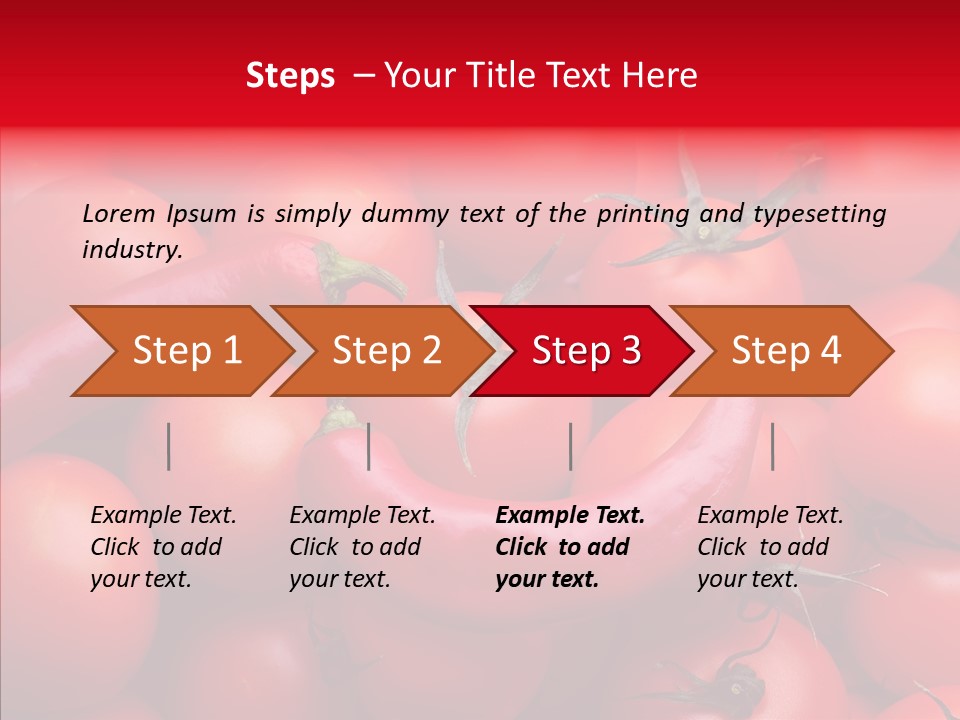 Steps – Your Title Text Here

Lorem Ipsum is simply dummy text of the printing and typesetting industry.

Step 1

Step 2

Step 3

Step 4

Example Text. Click to add your text.

Example Text. Click to add your text.

Example Text. Click to add your text.

Example Text. Click to add your text.